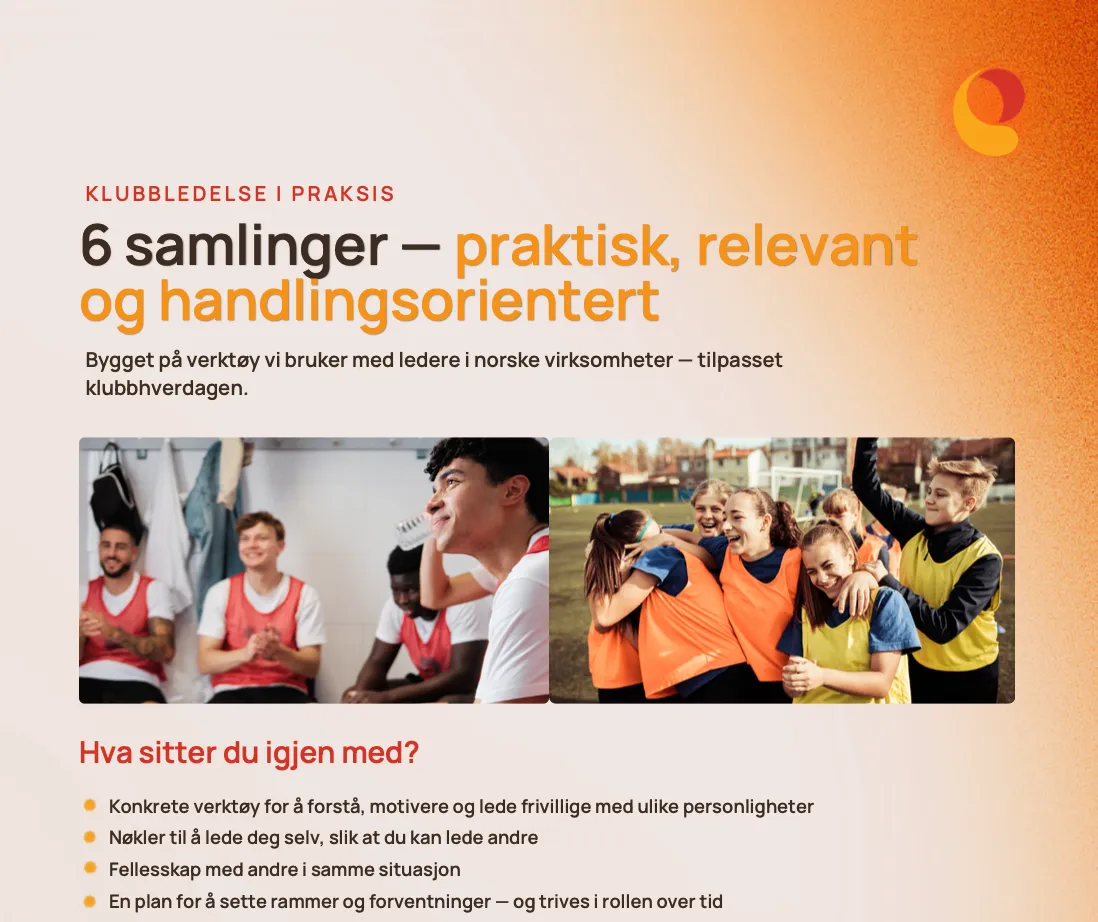 KLUBBLEDELSE I PRAKSIS

6 samlinger — praktisk, relevant og handlingsorientert

Bygget på verktøy vi bruker med ledere i norske virksomheter — tilpasset klubbhverdagen.

Hva sitter du igjen med?

• Konkrete verktøy for å forstå, motivere og lede frivillige med ulike personligheter
• Nøkler til å lede deg selv, slik at du kan lede andre
• Fellesskap med andre i samme situasjon
• En plan for å sette rammer og forventninger — og trives i rollen over tid